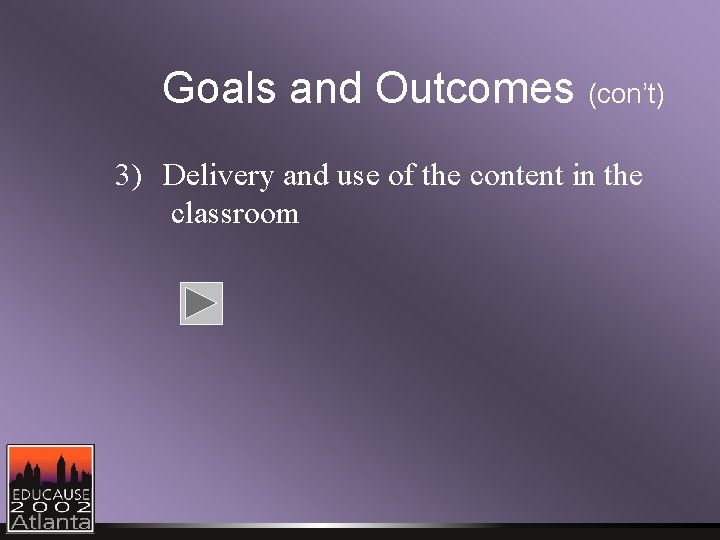 Goals and Outcomes (con't)

3) Delivery and use of the content in the classroom

EDUCAUSE
2002
Atlanta